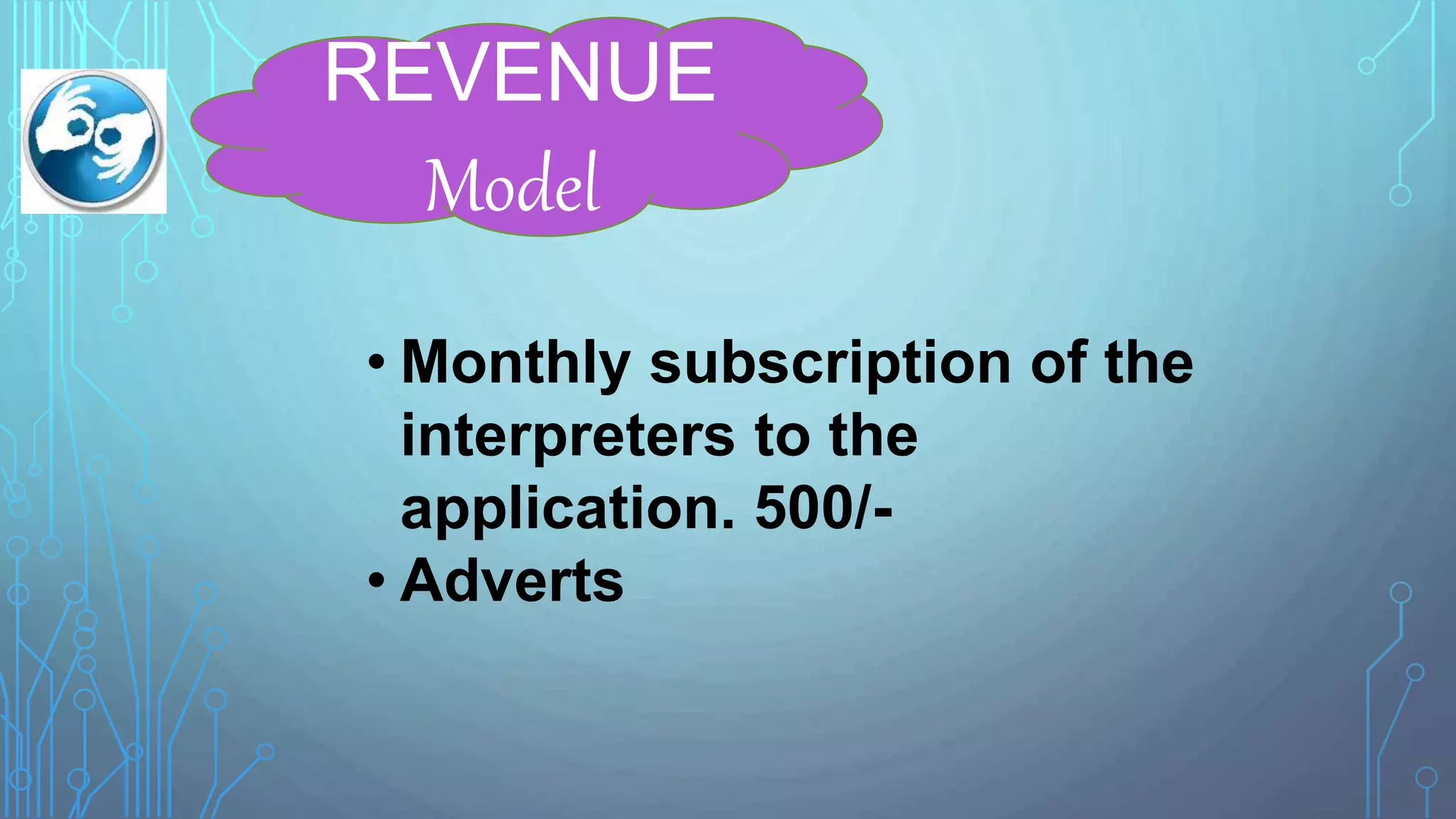 REVENUE
Model

• Monthly subscription of the interpreters to the application. 500/-
• Adverts